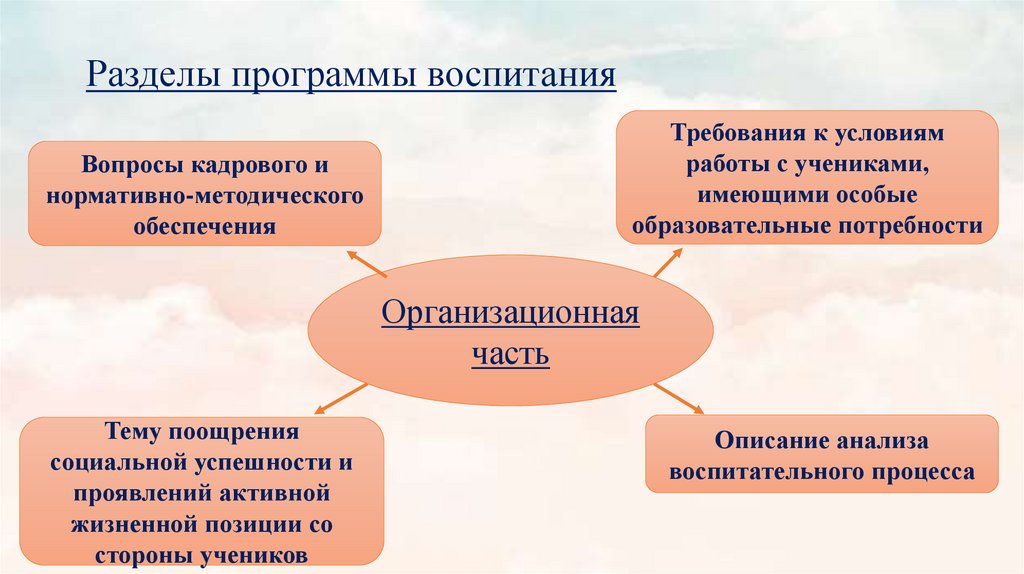 Разделы программы воспитания

Вопросы кадрового и нормативно-методического обеспечения

Требования к условиям работы с учениками, имеющими особые образовательные потребности

Организационная часть

Тему поощрения социальной успешности и проявлений активной жизненной позиции со стороны учеников

Описание анализа воспитательного процесса